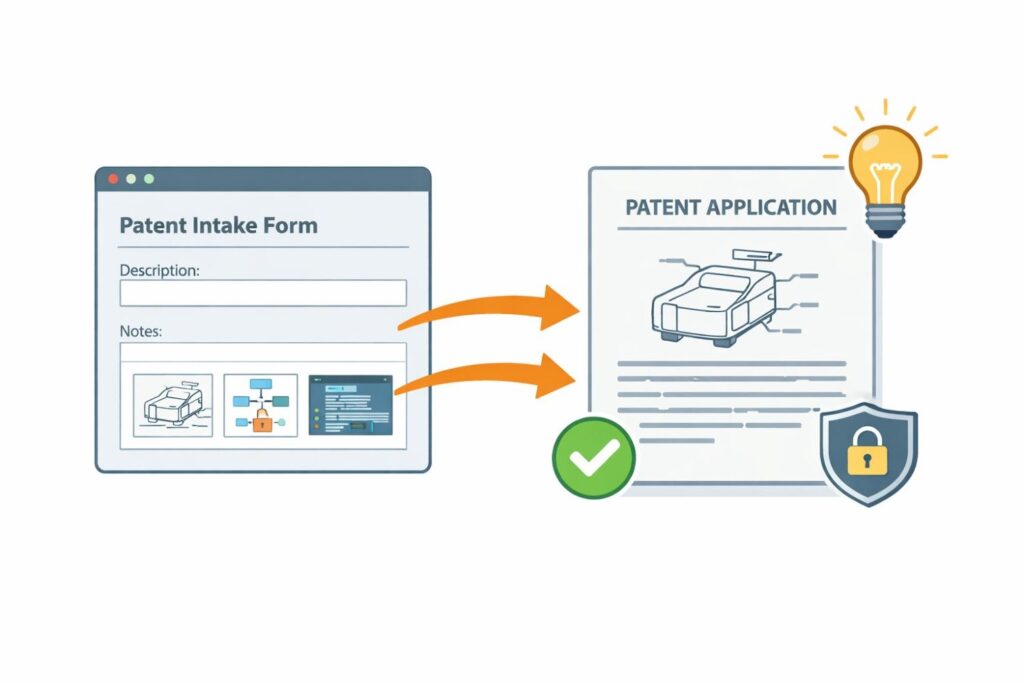 Patent Intake Form

Description:

Notes:

PATENT APPLICATION